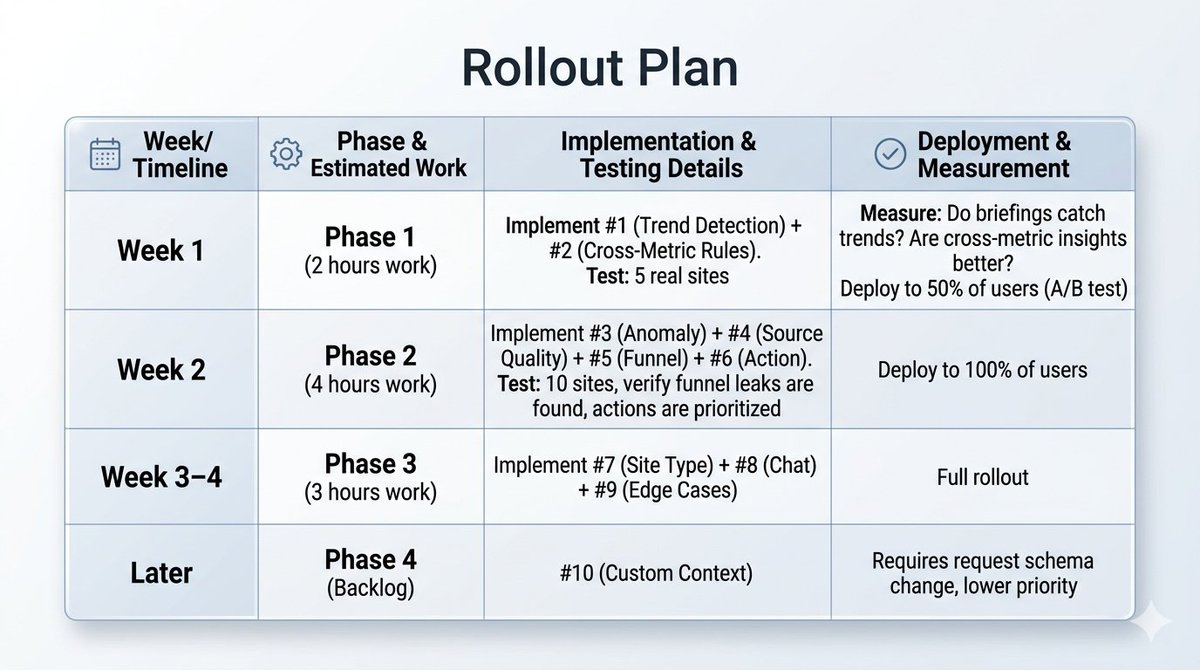 Rollout Plan

| Week/ Timeline | Phase & Estimated Work | Implementation & Testing Details | Deployment & Measurement |
|---|---|---|---|
| Week 1 | Phase 1 (2 hours work) | Implement #1 (Trend Detection) + #2 (Cross-Metric Rules). Test: 5 real sites | Measure: Do briefings catch trends? Are cross-metric insights better? Deploy to 50% of users (A/B test) |
| Week 2 | Phase 2 (4 hours work) | Implement #3 (Anomaly) + #4 (Source Quality) + #5 (Funnel) + #6 (Action). Test: 10 sites, verify funnel leaks are found, actions are prioritized | Deploy to 100% of users |
| Week 3–4 | Phase 3 (3 hours work) | Implement #7 (Site Type) + #8 (Chat) + #9 (Edge Cases) | Full rollout |
| Later | Phase 4 (Backlog) | #10 (Custom Context) | Requires request schema change, lower priority |